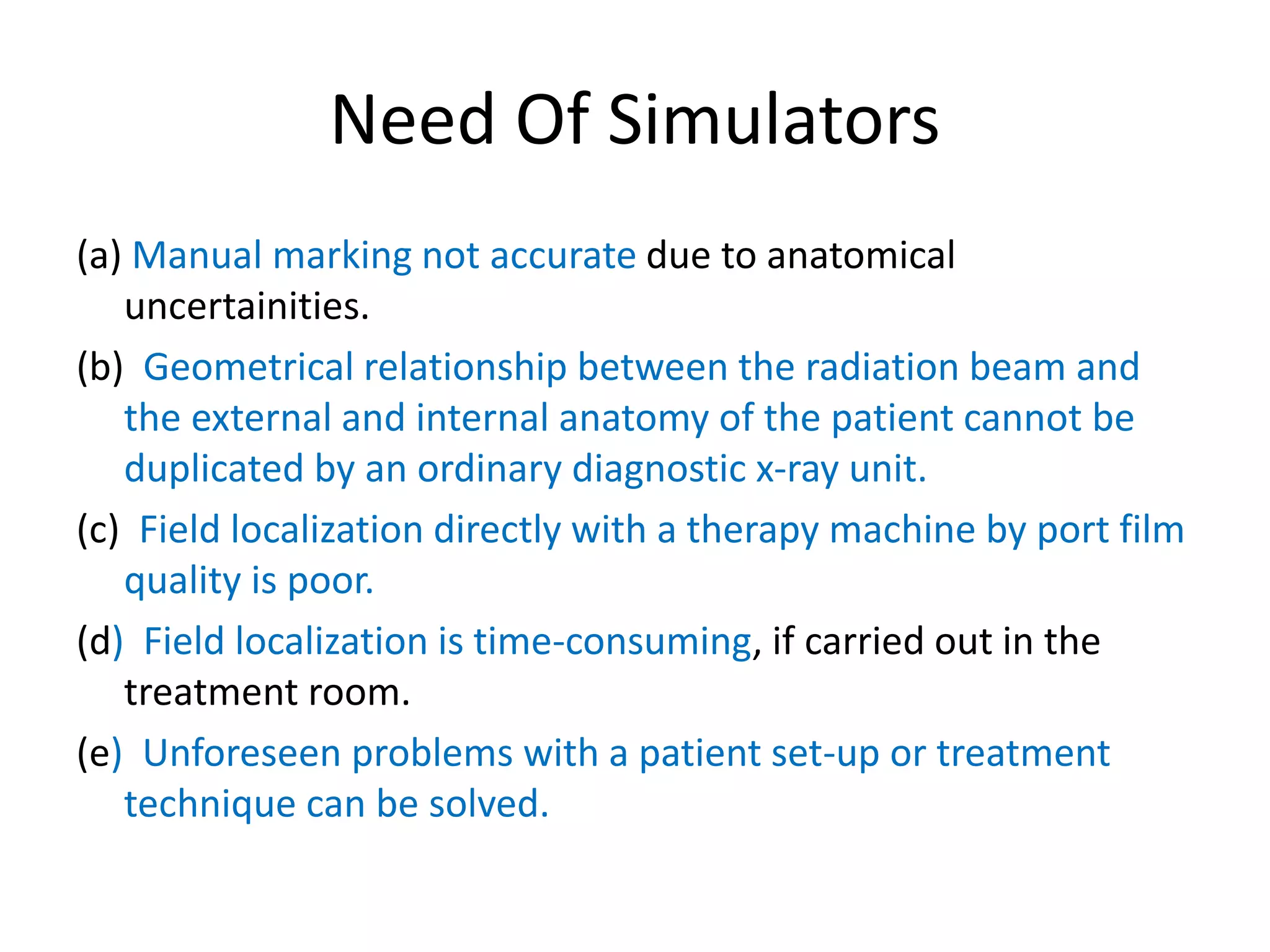 Need Of Simulators

(a) Manual marking not accurate due to anatomical uncertainities.

(b) Geometrical relationship between the radiation beam and the external and internal anatomy of the patient cannot be duplicated by an ordinary diagnostic x-ray unit.

(c) Field localization directly with a therapy machine by port film quality is poor.

(d) Field localization is time-consuming, if carried out in the treatment room.

(e) Unforeseen problems with a patient set-up or treatment technique can be solved.